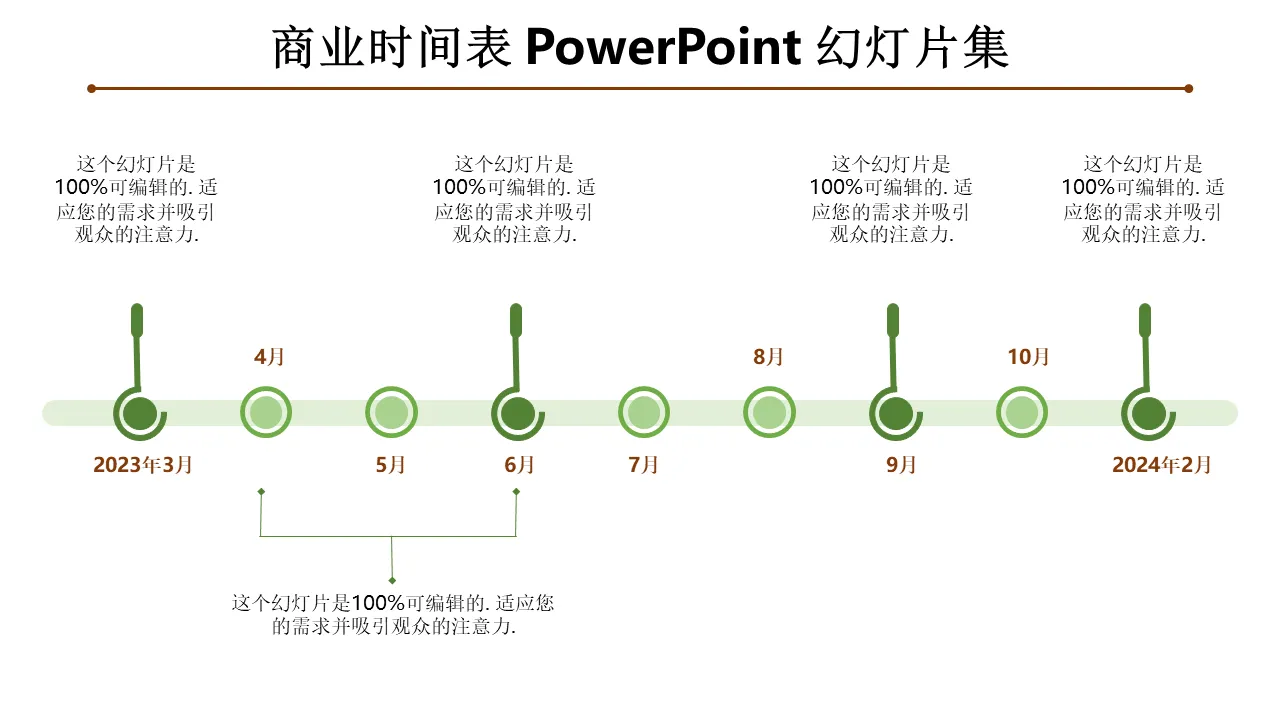 商业时间表 PowerPoint 幻灯片集

这个幻灯片是100%可编辑的. 适应您的需求并吸引观众的注意力.

这个幻灯片是100%可编辑的. 适应您的需求并吸引观众的注意力.

这个幻灯片是100%可编辑的. 适应您的需求并吸引观众的注意力.

这个幻灯片是100%可编辑的. 适应您的需求并吸引观众的注意力.

4月

8月

10月

2023年3月

5月

6月

7月

9月

2024年2月

这个幻灯片是100%可编辑的. 适应您的需求并吸引观众的注意力.